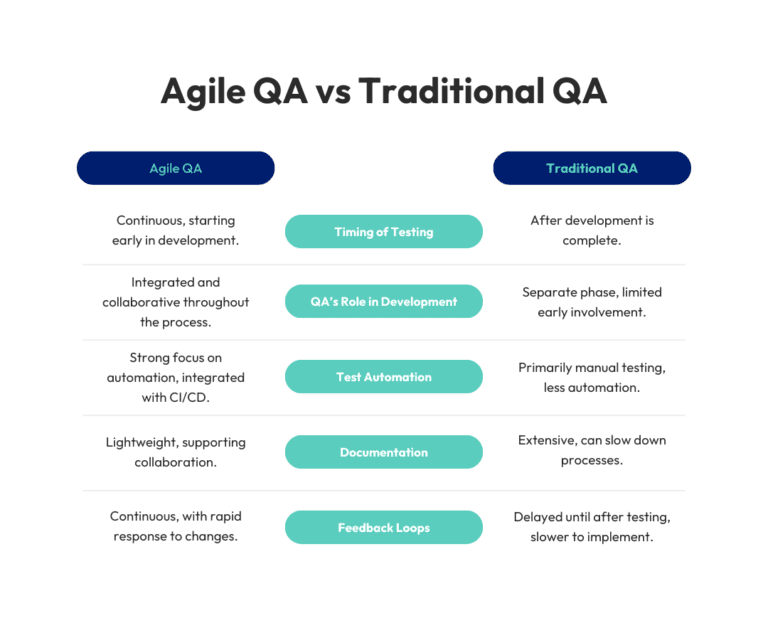 Agile QA vs Traditional QA

| Agile QA | | Traditional QA |
|---|---|---|
| Continuous, starting early in development. | Timing of Testing | After development is complete. |
| Integrated and collaborative throughout the process. | QA's Role in Development | Separate phase, limited early involvement. |
| Strong focus on automation, integrated with CI/CD. | Test Automation | Primarily manual testing, less automation. |
| Lightweight, supporting collaboration. | Documentation | Extensive, can slow down processes. |
| Continuous, with rapid response to changes. | Feedback Loops | Delayed until after testing, slower to implement. |